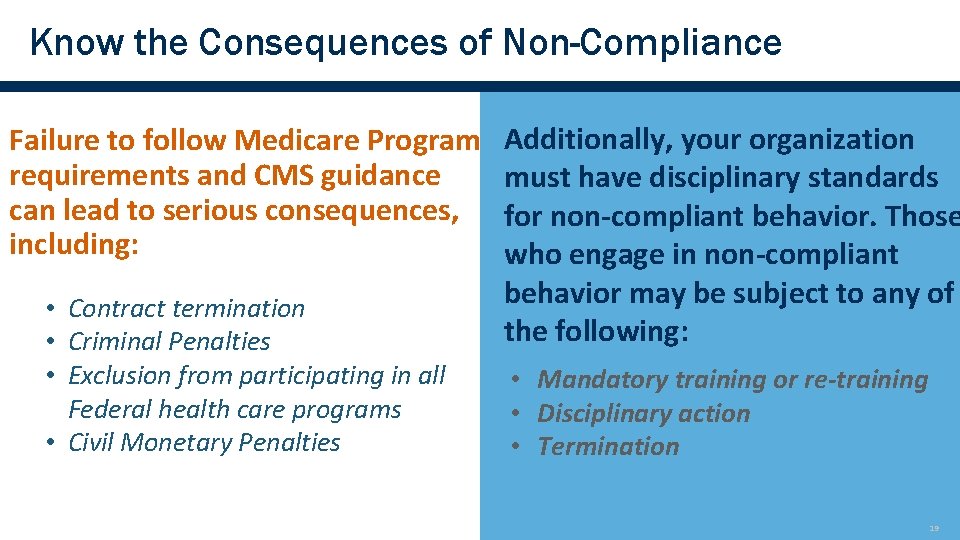 Know the Consequences of Non-Compliance

Failure to follow Medicare Program requirements and CMS guidance can lead to serious consequences, including:

• Contract termination
• Criminal Penalties
• Exclusion from participating in all Federal health care programs
• Civil Monetary Penalties

Additionally, your organization must have disciplinary standards for non-compliant behavior. Those who engage in non-compliant behavior may be subject to any of the following:

• Mandatory training or re-training
• Disciplinary action
• Termination

19